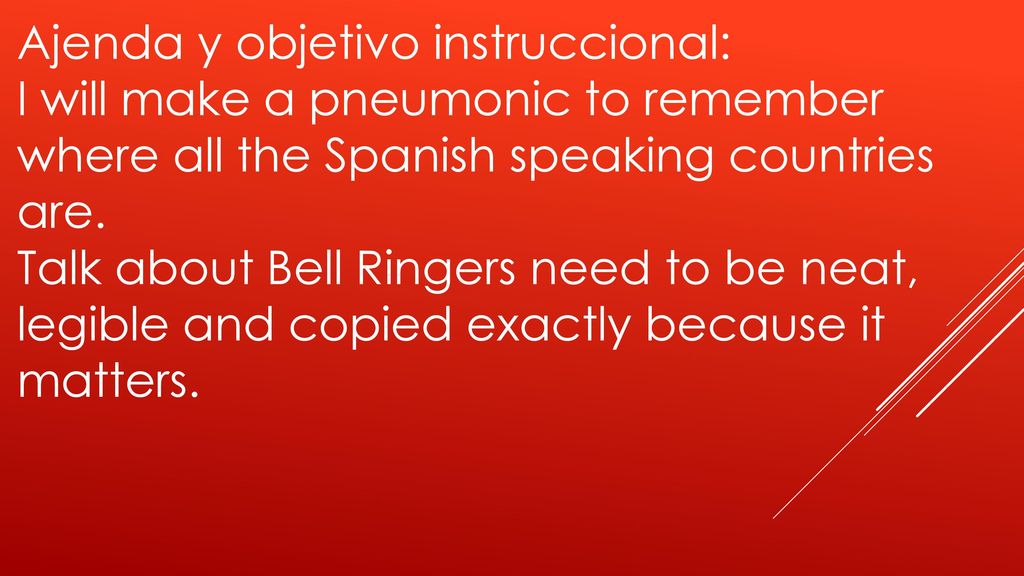 Ajenda y objetivo instruccional:
I will make a pneumonic to remember where all the Spanish speaking countries are.
Talk about Bell Ringers need to be neat, legible and copied exactly because it matters.